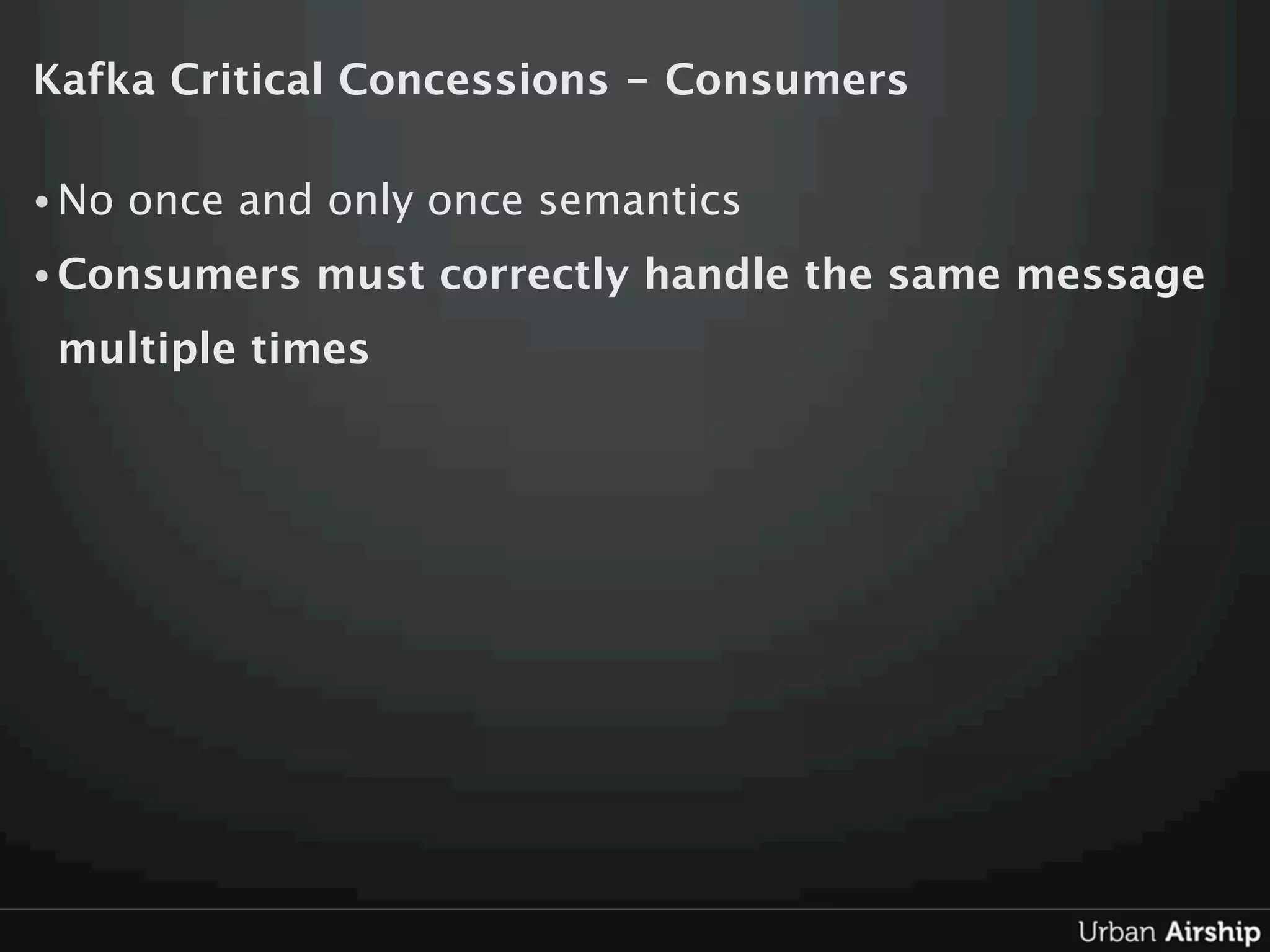 Kafka Critical Concessions - Consumers

• No once and only once semantics

• Consumers must correctly handle the same message multiple times

Urban Airship